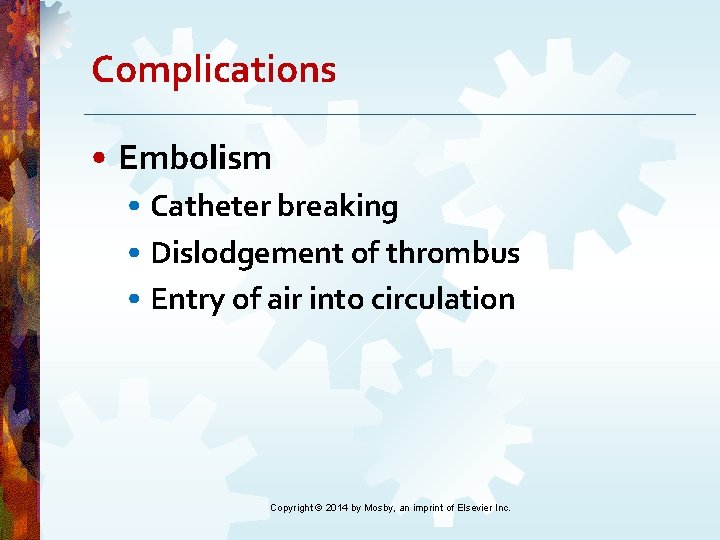 Complications

• Embolism
 • Catheter breaking
 • Dislodgement of thrombus
 • Entry of air into circulation

Copyright © 2014 by Mosby, an imprint of Elsevier Inc.